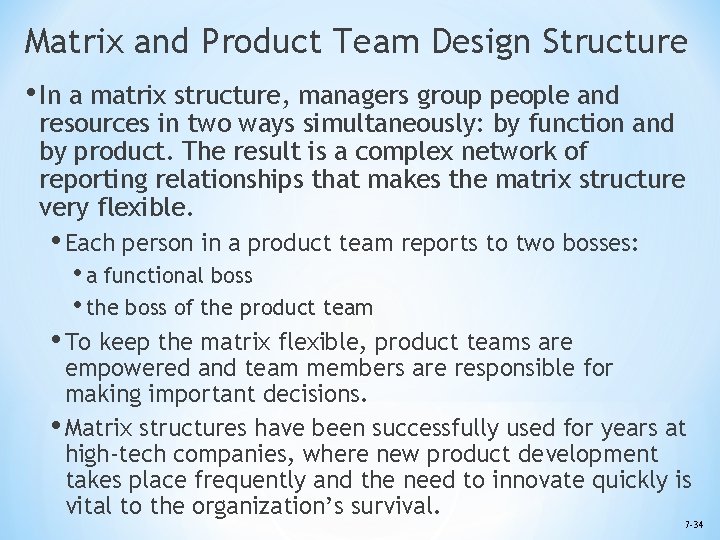 Matrix and Product Team Design Structure

• In a matrix structure, managers group people and resources in two ways simultaneously: by function and by product. The result is a complex network of reporting relationships that makes the matrix structure very flexible.

• Each person in a product team reports to two bosses:

• a functional boss

• the boss of the product team

• To keep the matrix flexible, product teams are empowered and team members are responsible for making important decisions.

• Matrix structures have been successfully used for years at high-tech companies, where new product development takes place frequently and the need to innovate quickly is vital to the organization's survival.

7-34